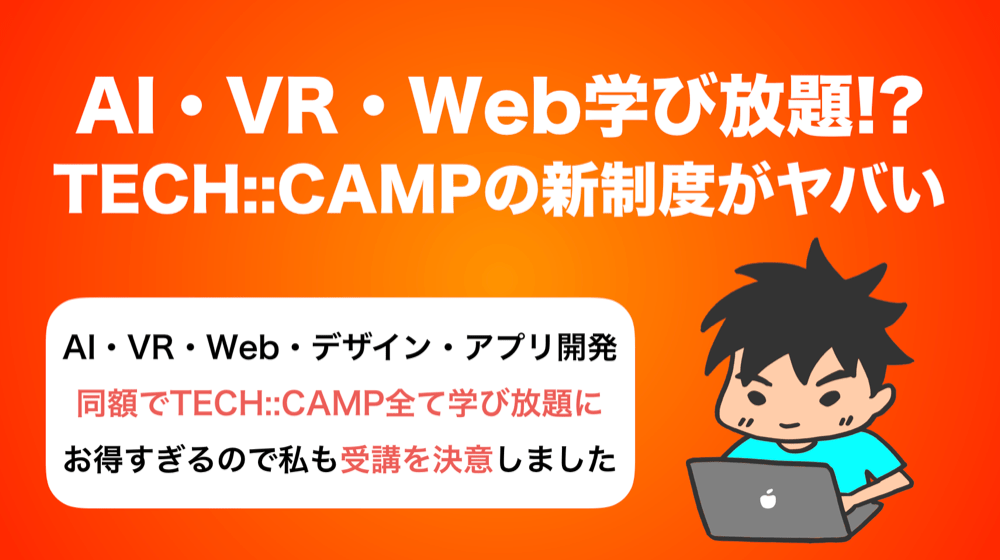 AI・VR・Web学び放題!?
TECH::CAMPの新制度がヤバい

AI・VR・Web・デザイン・アプリ開発
同額でTECH::CAMP全て学び放題に
お得すぎるので私も受講を決意しました